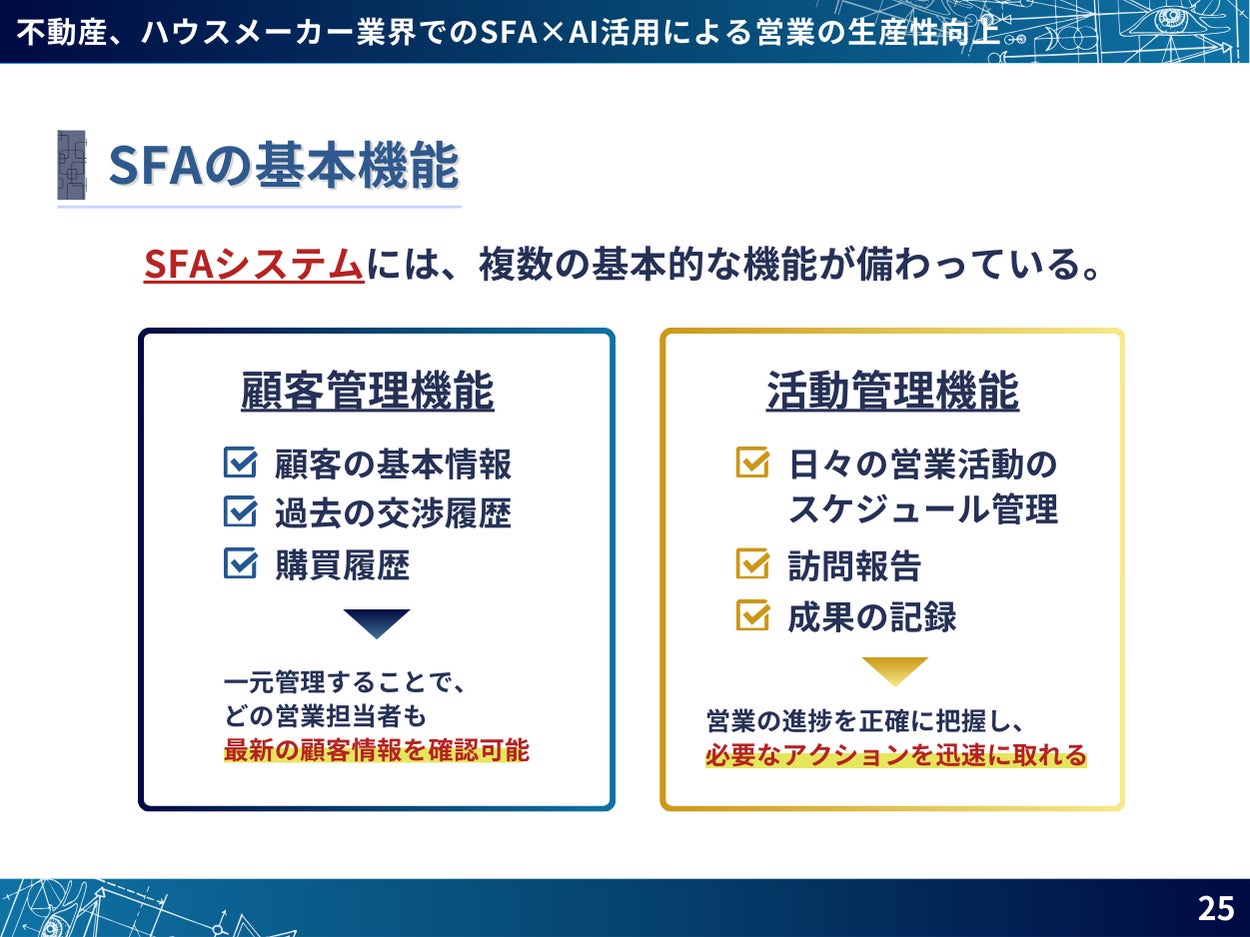 不動産、ハウスメーカー業界でのSFA×AI活用による営業の生産性向上

SFAの基本機能

SFAシステムには、複数の基本的な機能が備わっている。

顧客管理機能

顧客の基本情報
過去の交渉履歴
購買履歴

一元管理することで、どの営業担当者も最新の顧客情報を確認可能

活動管理機能

日々の営業活動のスケジュール管理
訪問報告
成果の記録

営業の進捗を正確に把握し、必要なアクションを迅速に取れる

25